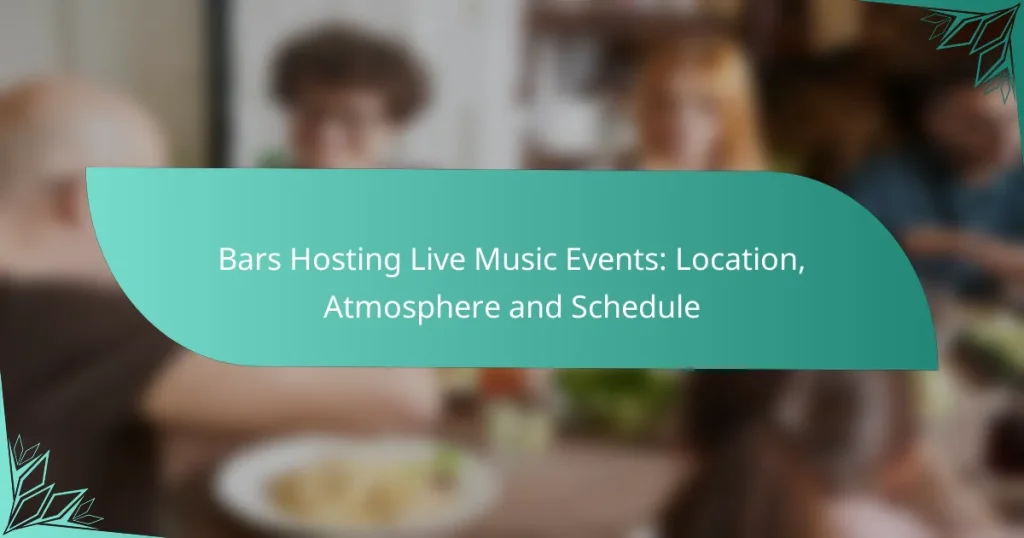 Bars Hosting Live Music Events: Location, Atmosphere and Schedule